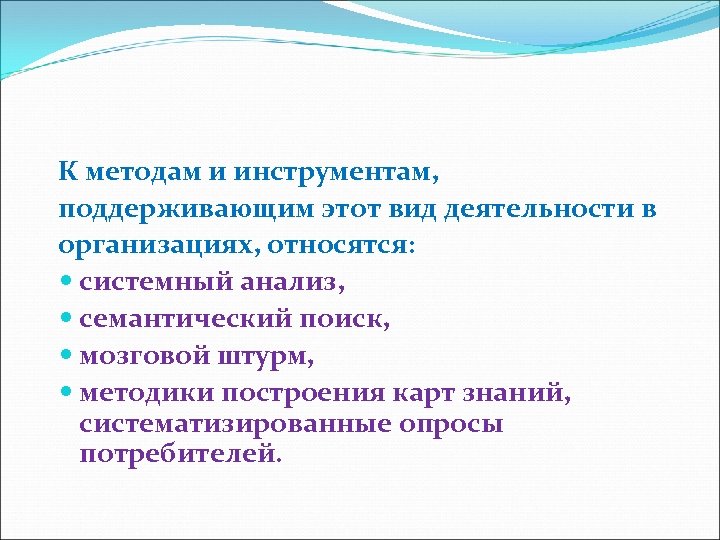 К методам и инструментам, поддерживающим этот вид деятельности в организациях, относятся:

- системный анализ,
- семантический поиск,
- мозговой штурм,
- методики построения карт знаний, систематизированные опросы потребителей.